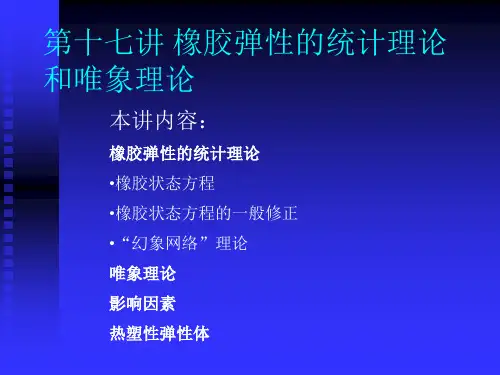 第十七讲 橡胶弹性的统计理论和唯象理论

本讲内容：

橡胶弹性的统计理论

•橡胶状态方程

•橡胶状态方程的一般修正

•“幻象网络”理论

唯象理论

影响因素

热塑性弹性体